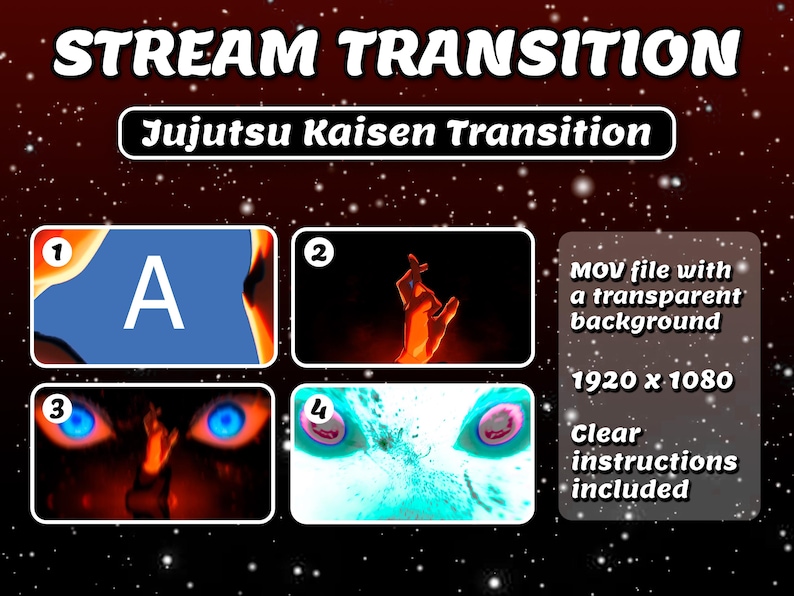 STREAM TRANSITION

Jujutsu Kaisen Transition

1
A

2

3

4

MOV file with a transparent background

1920 x 1080

Clear instructions included